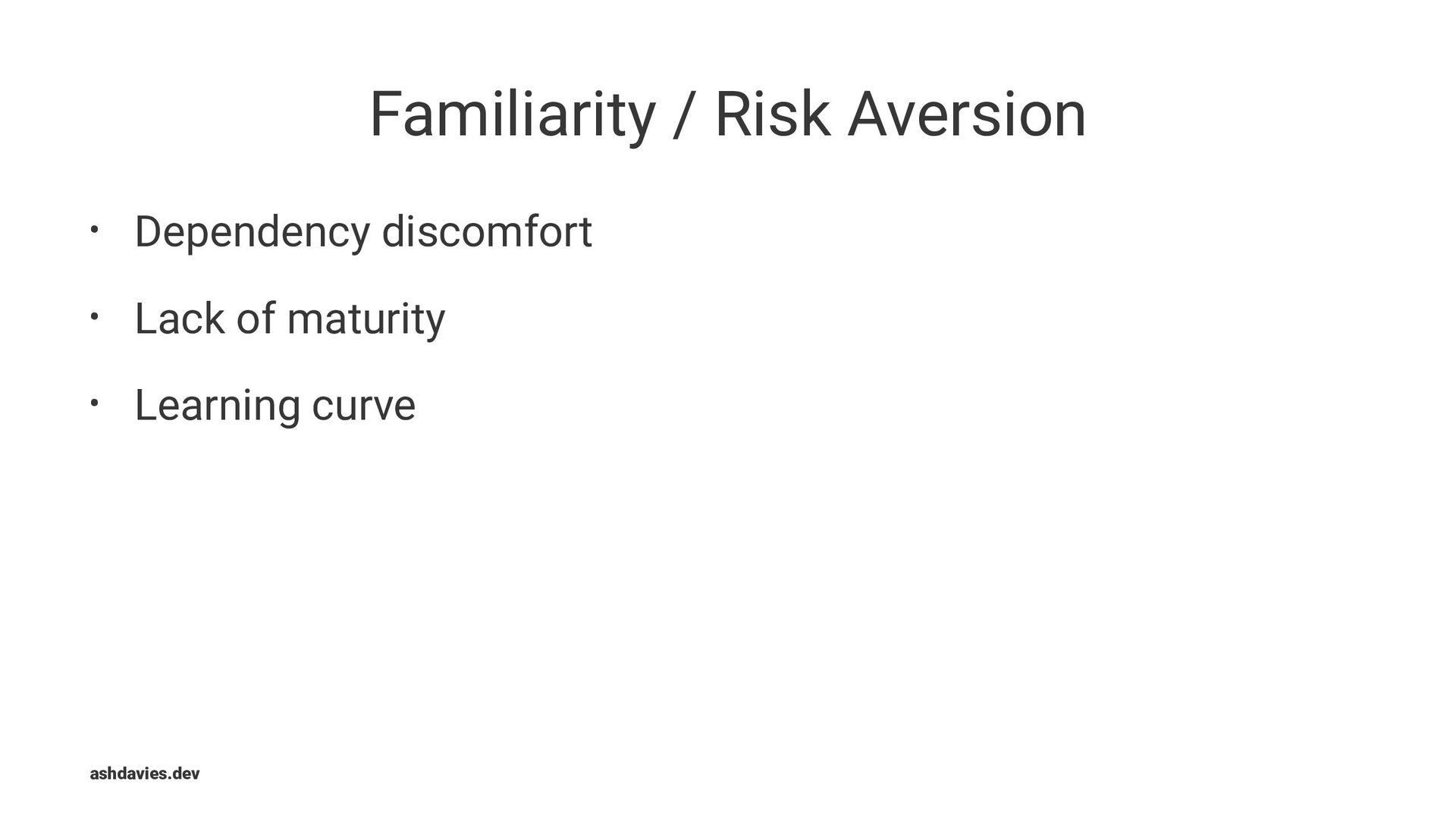 Familiarity / Risk Aversion

• Dependency discomfort

• Lack of maturity

• Learning curve

ashdavies.dev